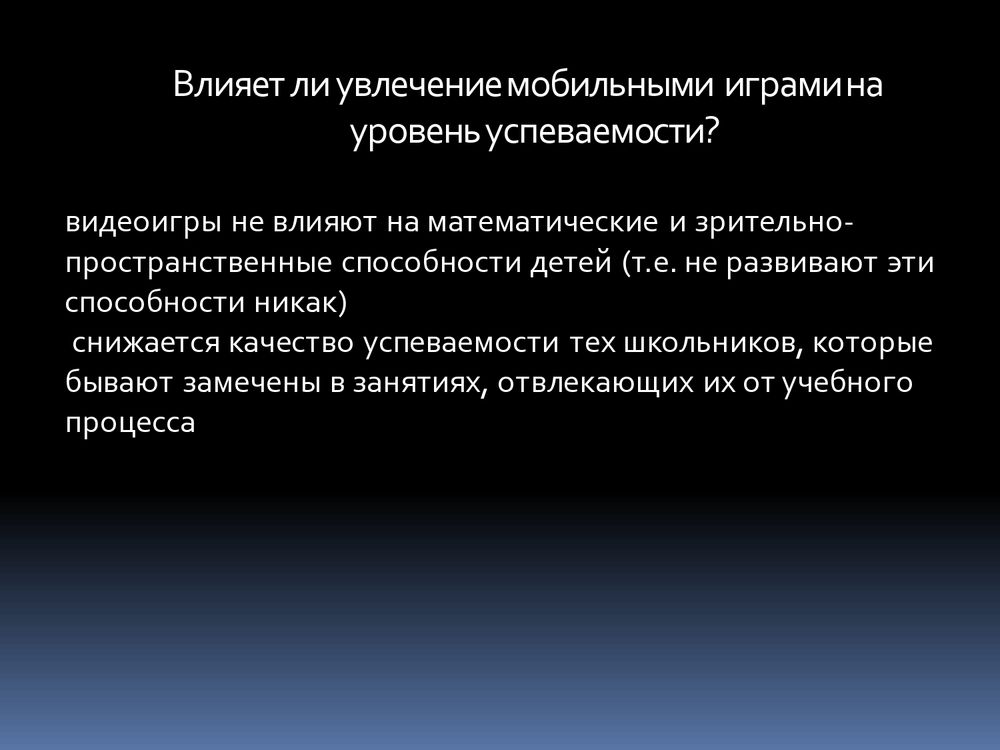 Влияет ли увлечение мобильными играми на уровень успеваемости?

видеоигры не влияют на математические и зрительно-пространственные способности детей (т.е. не развивают эти способности никак)
снижается качество успеваемости тех школьников, которые бывают замечены в занятиях, отвлекающих их от учебного процесса